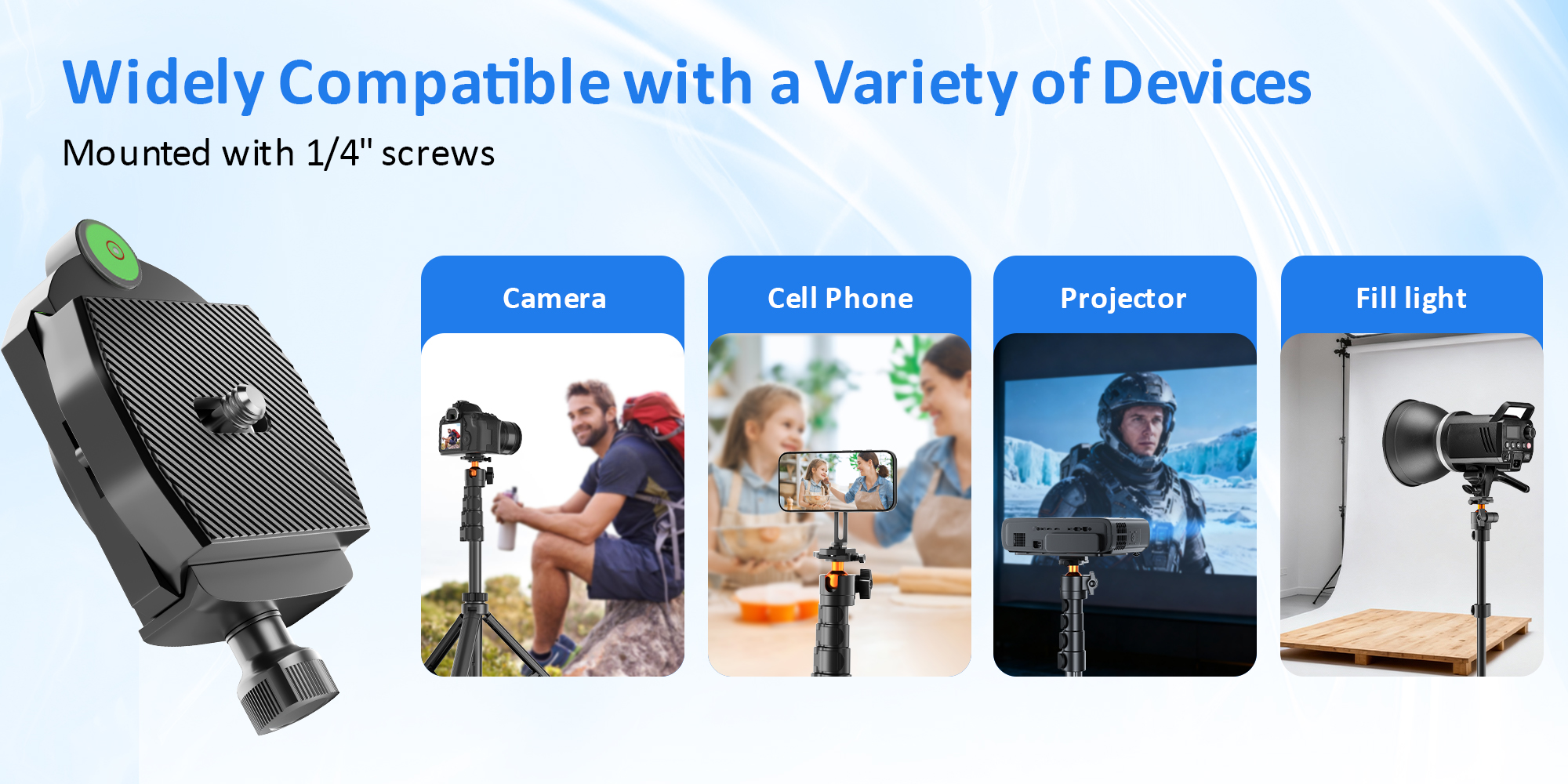 Widely Compatible with a Variety of Devices

Mounted with 1/4" screws

Camera

Cell Phone

Projector

Fill light